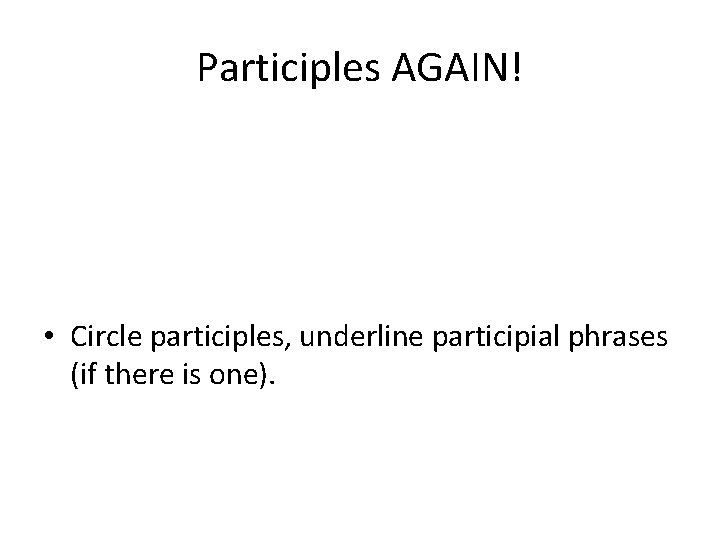 Participles AGAIN!

• Circle participles, underline participial phrases (if there is one).